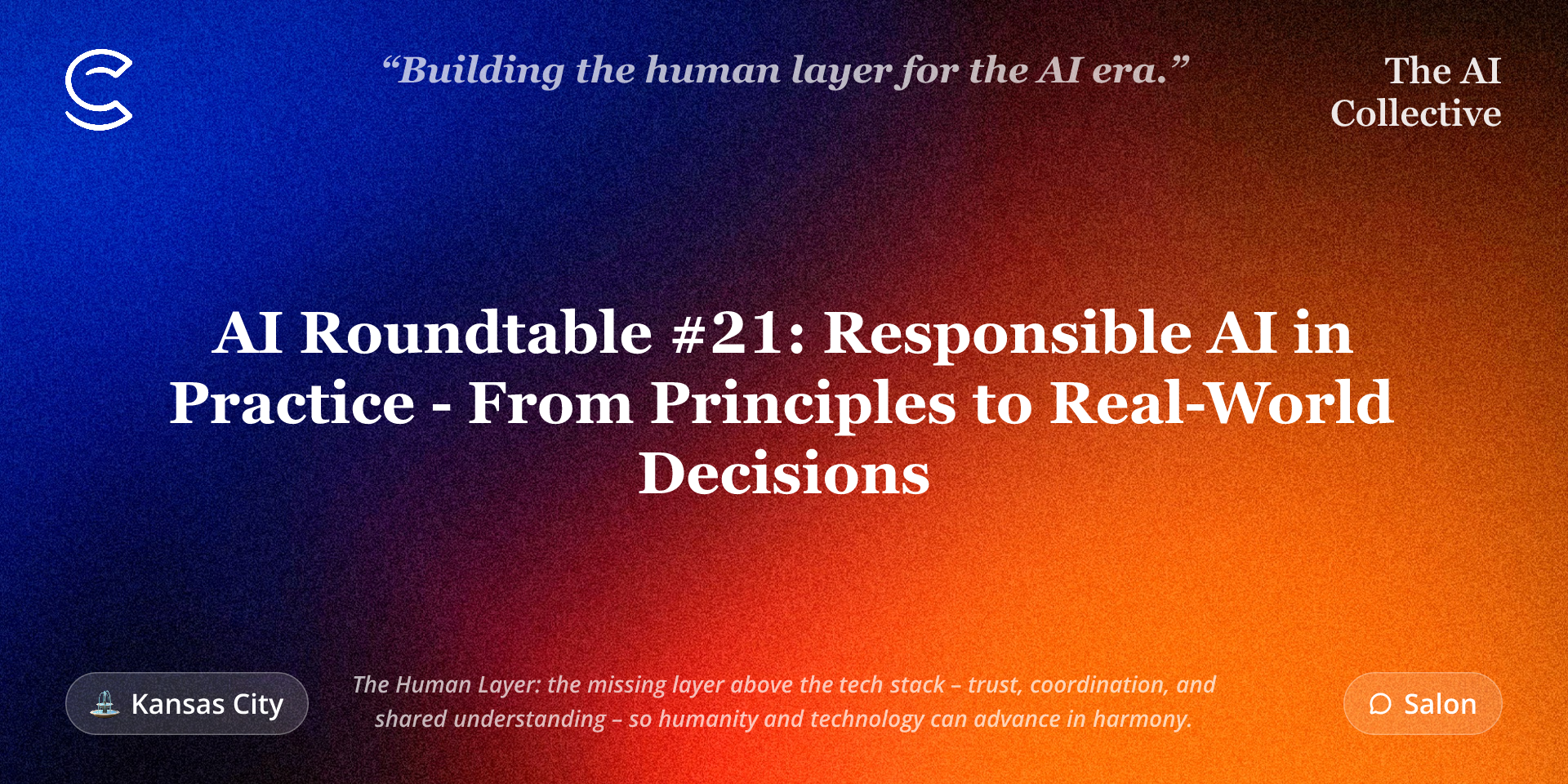 “Building the human layer for the AI era.”

The AI Collective

AI Roundtable #21: Responsible AI in Practice - From Principles to Real-World Decisions

Kansas City

The Human Layer: the missing layer above the tech stack – trust, coordination, and shared understanding – so humanity and technology can advance in harmony.

Salon